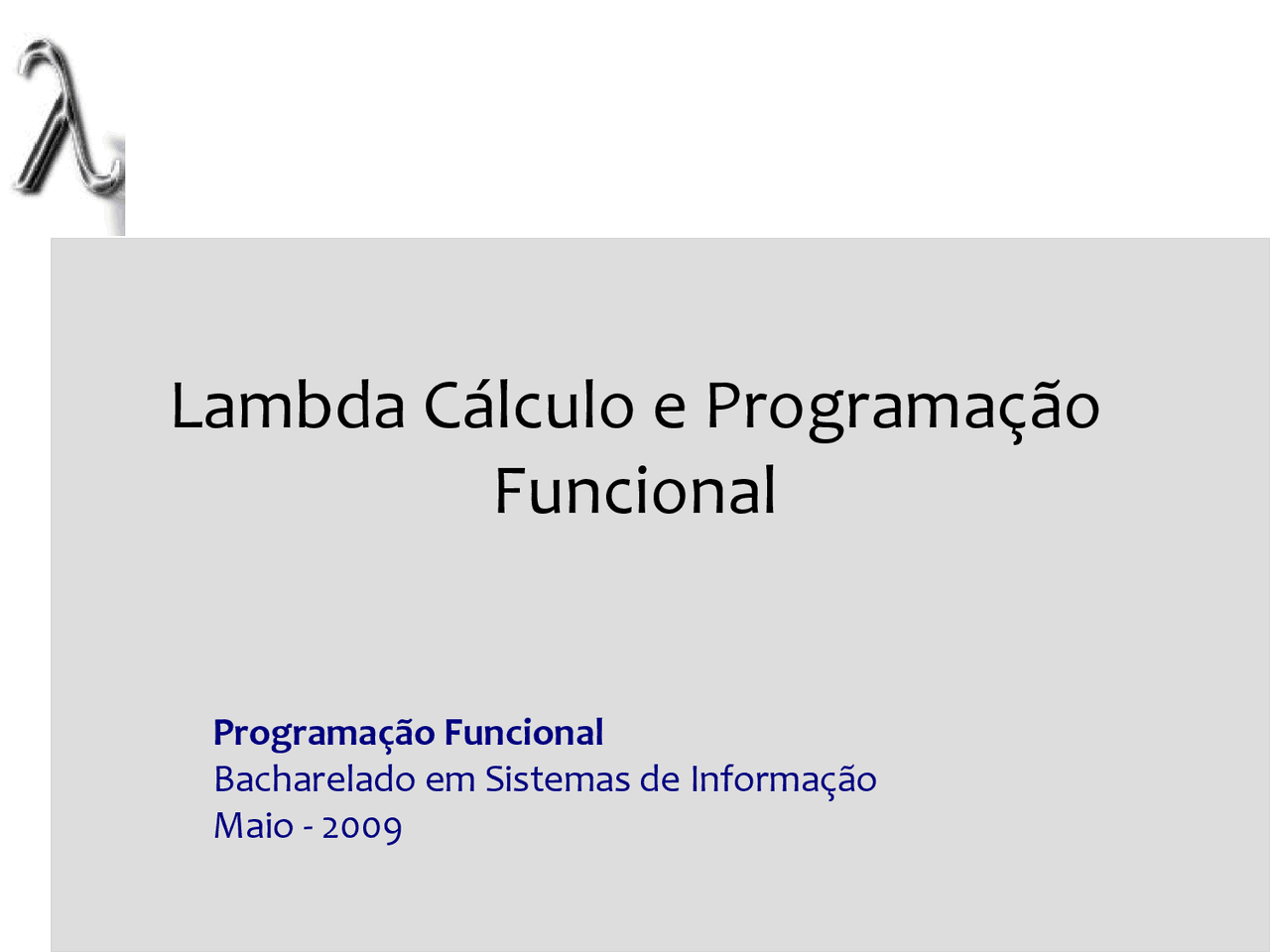 λ

Lambda Cálculo e Programação Funcional

Programação Funcional
Bacharelado em Sistemas de Informação
Maio - 2009